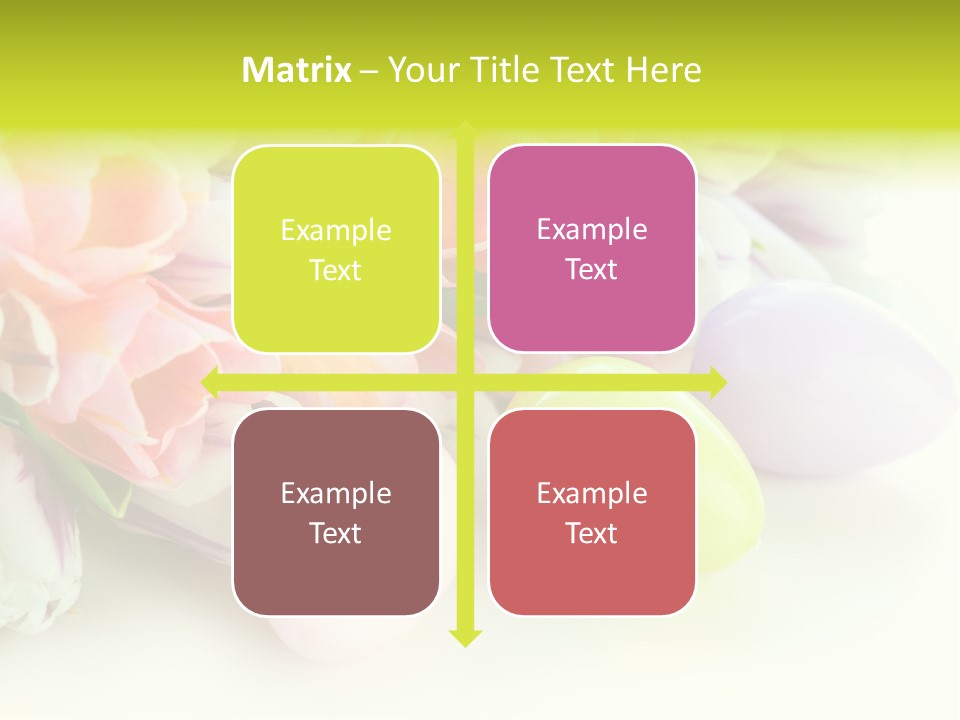 Matrix – Your Title Text Here

Example Text

Example Text

Example Text

Example Text